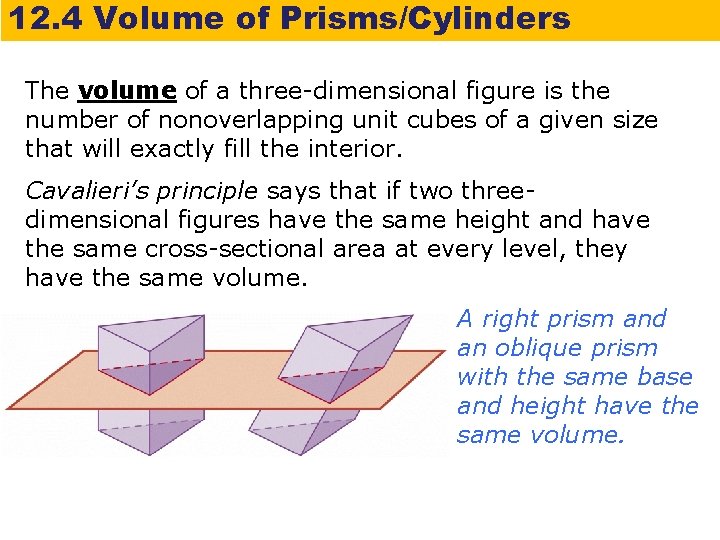 12.4 Volume of Prisms/Cylinders

The volume of a three-dimensional figure is the number of nonoverlapping unit cubes of a given size that will exactly fill the interior.

Cavalieri's principle says that if two three-dimensional figures have the same height and have the same cross-sectional area at every level, they have the same volume.

A right prism and an oblique prism with the same base and height have the same volume.